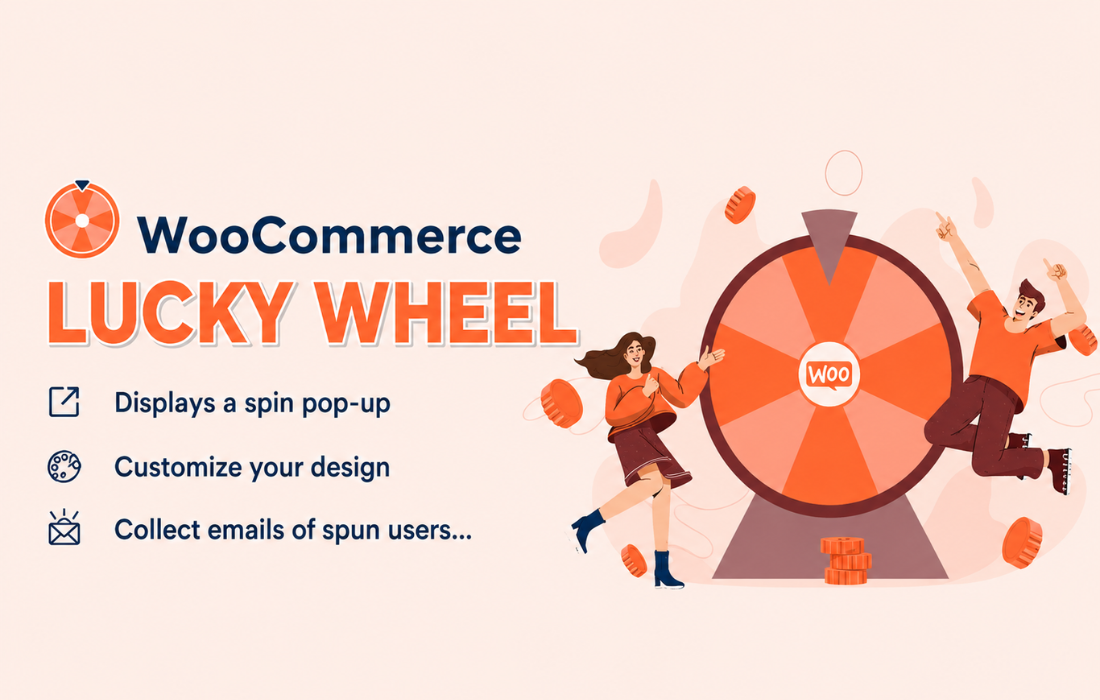 WooCommerce
LUCKY WHEEL

Displays a spin pop-up

Customize your design

Collect emails of spun users...

WOO